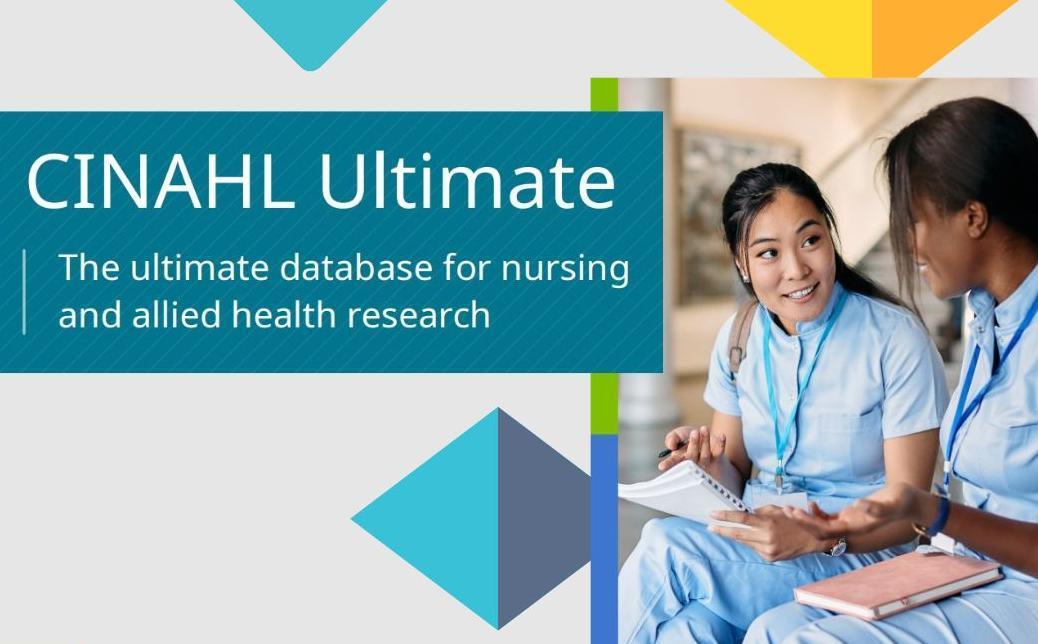 CINAHL Ultimate

The ultimate database for nursing and allied health research